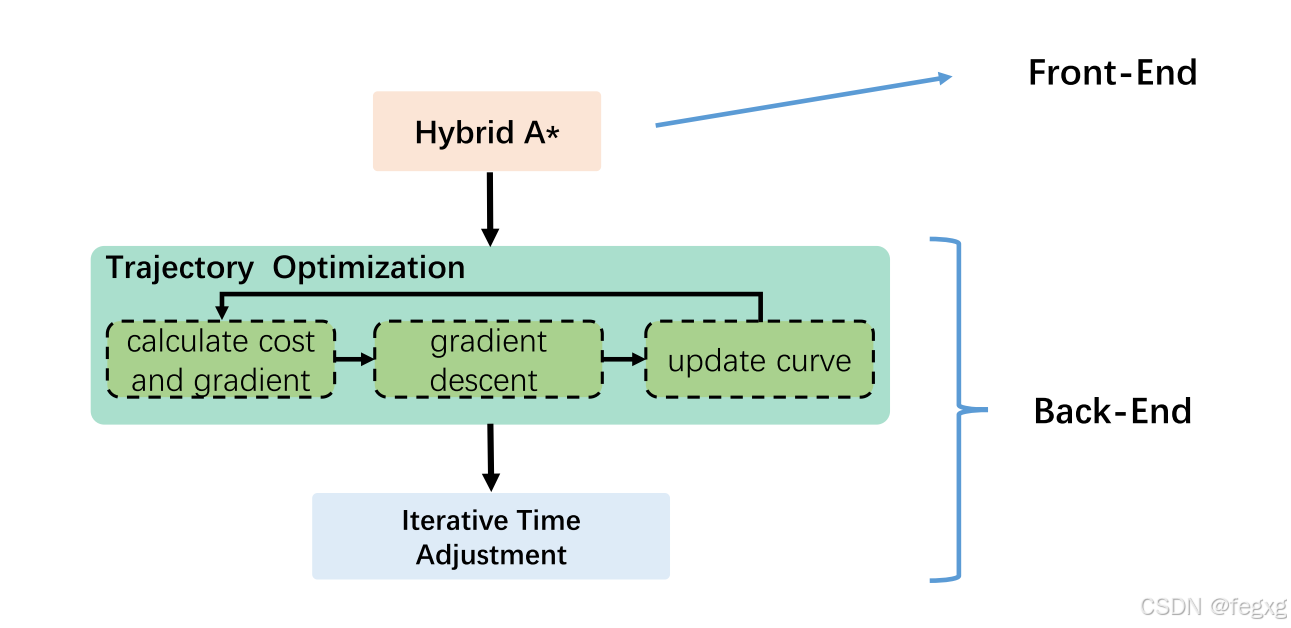 Front-End

Hybrid A*

Trajectory Optimization

calculate cost and gradient

gradient descent

update curve

Back-End

Iterative Time Adjustment

CSDN @fegxg